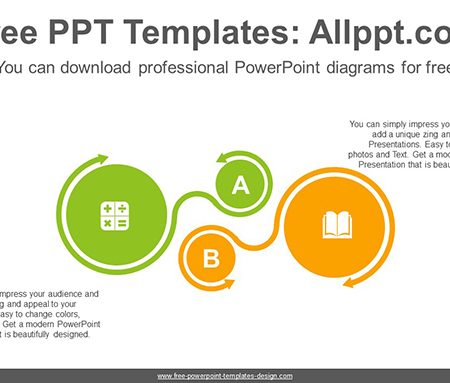 ee PPT Templates: Allppt.co

You can download professional PowerPoint diagrams for free

You can simply impress yo add a unique zing an Presentations. Easy t photos and Text. Get a mo Presentation that is beau

A

B

mpress your audience and g and appeal to your asy to change colors, Get a modern PowerPoint t is beautifully designed.

www.free-powerpoint-templates-design.com